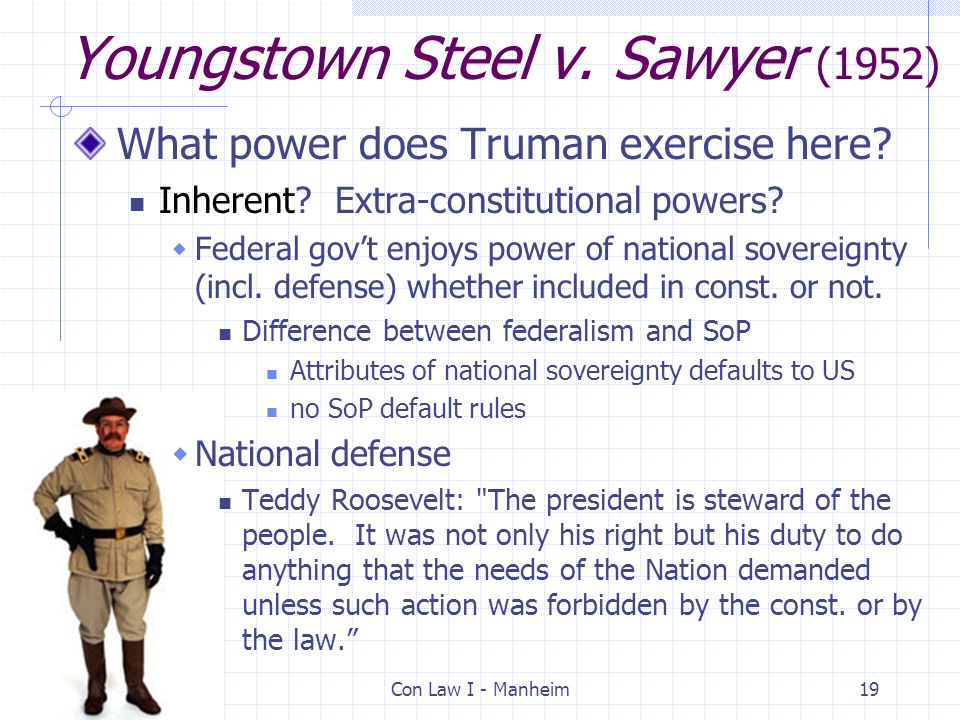 Youngstown Steel v. Sawyer (1952)

What power does Truman exercise here?

Inherent? Extra-constitutional powers?

Federal gov't enjoys power of national sovereignty (incl. defense) whether included in const. or not.

Difference between federalism and SoP

Attributes of national sovereignty defaults to US

no SoP default rules

National defense

Teddy Roosevelt: "The president is steward of the people. It was not only his right but his duty to do anything that the needs of the Nation demanded unless such action was forbidden by the const. or by the law."

Con Law I - Manheim

19